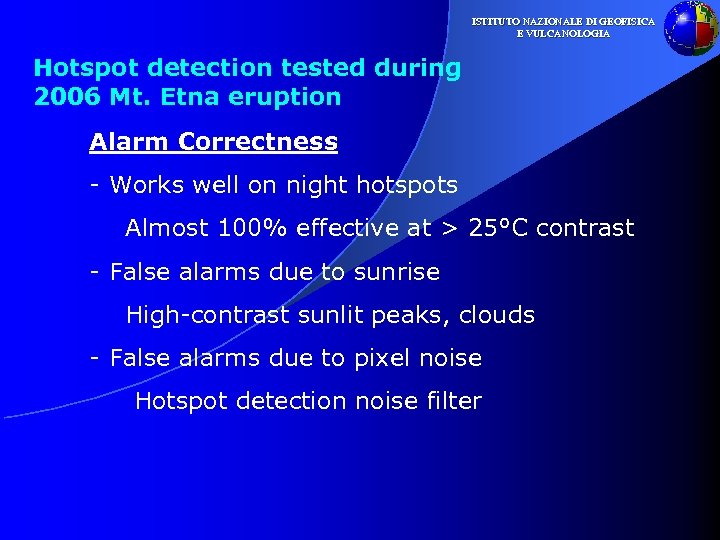 ISTITUTO NAZIONALE DI GEOFISICA E VULCANOLOGIA

Hotspot detection tested during 2006 Mt. Etna eruption

Alarm Correctness

- Works well on night hotspots

Almost 100% effective at > 25°C contrast

- False alarms due to sunrise

High-contrast sunlit peaks, clouds

- False alarms due to pixel noise

Hotspot detection noise filter